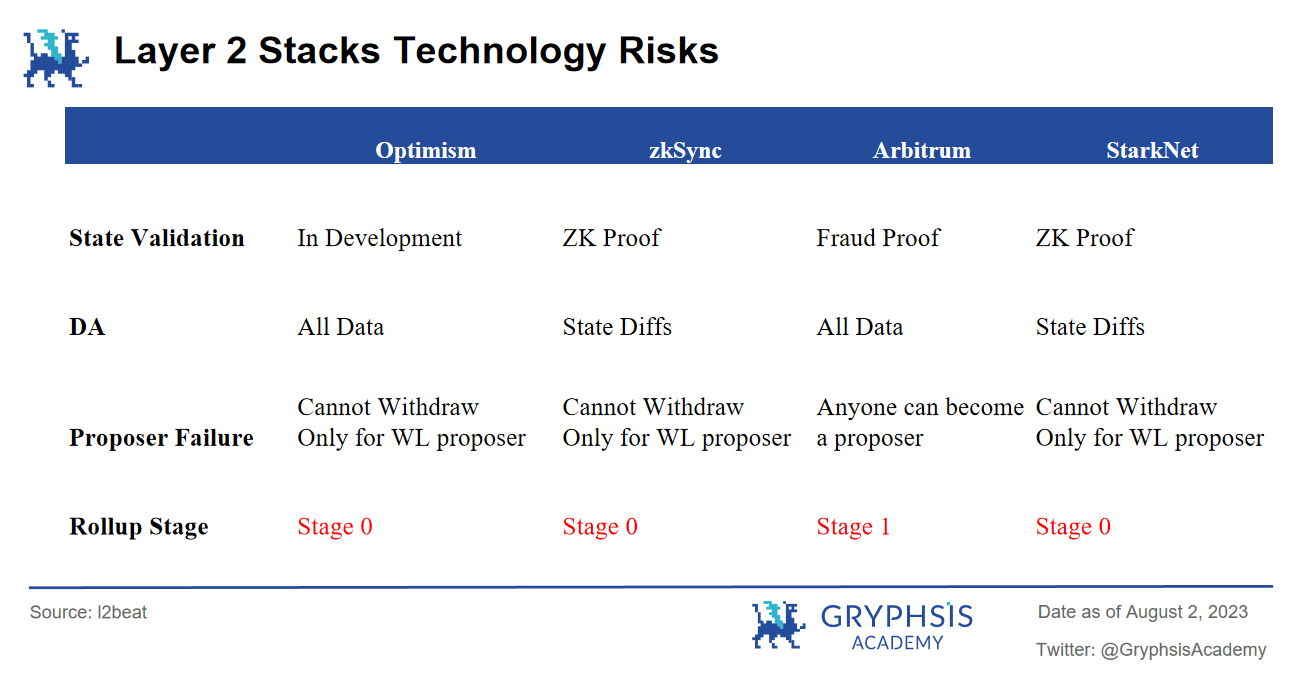 Layer 2 Stacks Technology Risks

| | Optimism | zkSync | Arbitrum | StarkNet |
|---|---|---|---|---|
| State Validation | In Development | ZK Proof | Fraud Proof | ZK Proof |
| DA | All Data | State Diffs | All Data | State Diffs |
| Proposer Failure | Cannot Withdraw Only for WL proposer | Cannot Withdraw Only for WL proposer | Anyone can become a proposer | Cannot Withdraw Only for WL proposer |
| Rollup Stage | Stage 0 | Stage 0 | Stage 1 | Stage 0 |

Source: l2beat

GRYPHSIS ACADEMY

Date as of August 2, 2023

Twitter: @GryphsisAcademy